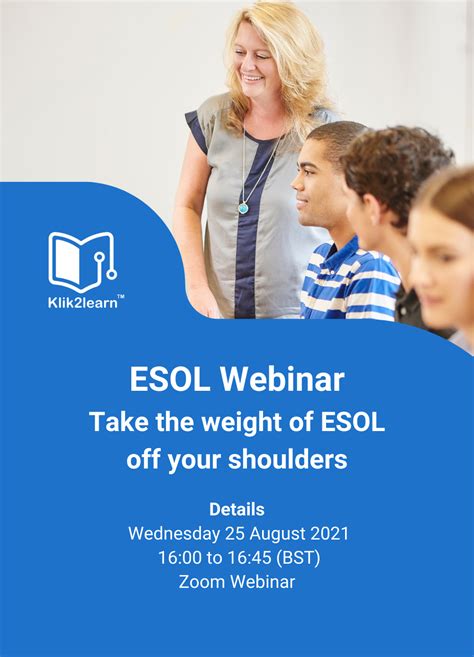 Klik2learn™

ESOL Webinar
Take the weight of ESOL off your shoulders

Details
Wednesday 25 August 2021
16:00 to 16:45 (BST)
Zoom Webinar